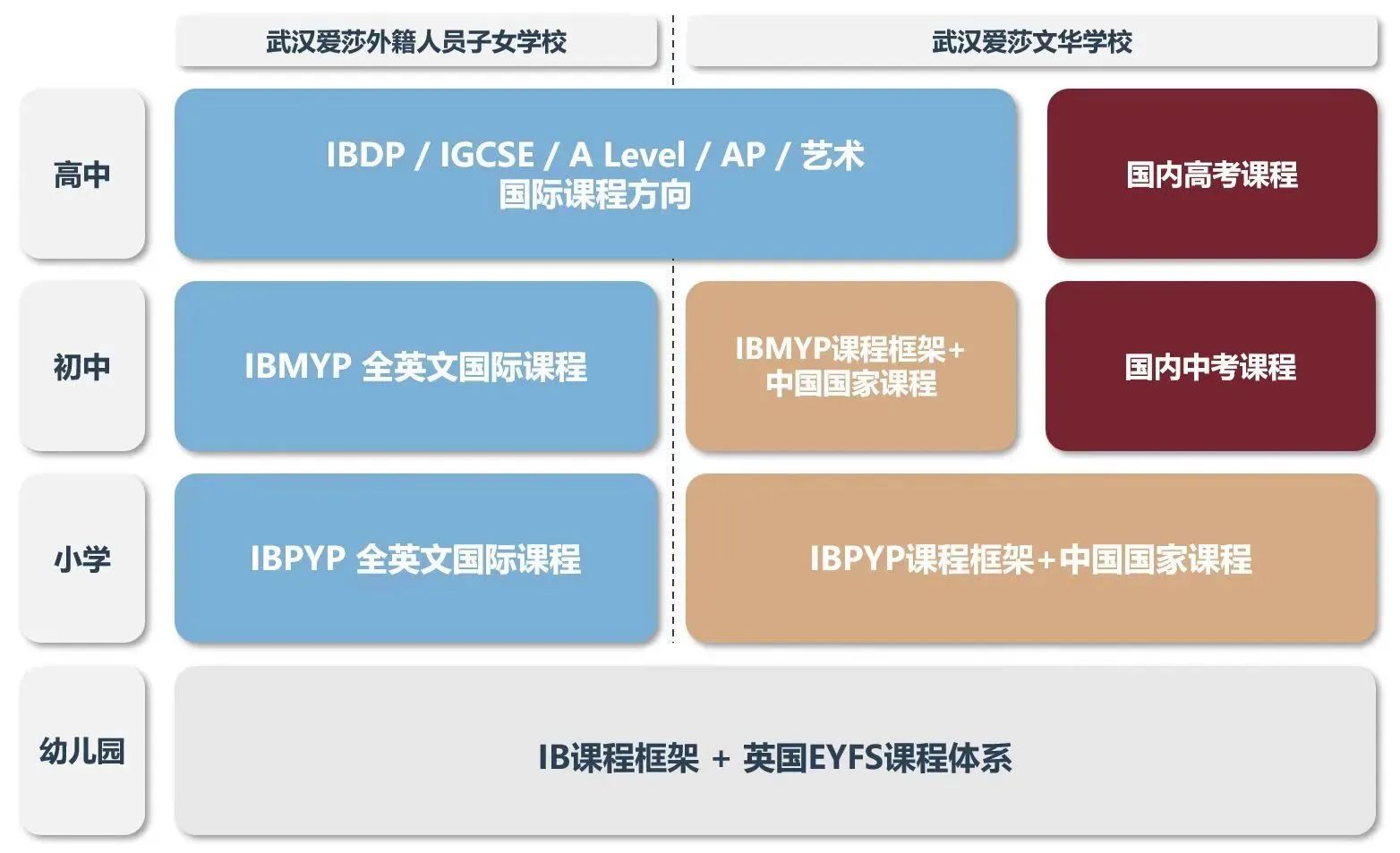 武汉爱莎外籍人员子女学校

武汉爱莎文华学校

高中

IBDP / IGCSE / A Level / AP / 艺术
国际课程方向

国内高考课程

初中

IBMYP 全英文国际课程

IBMYP课程框架+
中国国家课程

国内中考课程

小学

IBPYP 全英文国际课程

IBPYP课程框架+中国国家课程

幼儿园

IB课程框架 + 英国EYFS课程体系